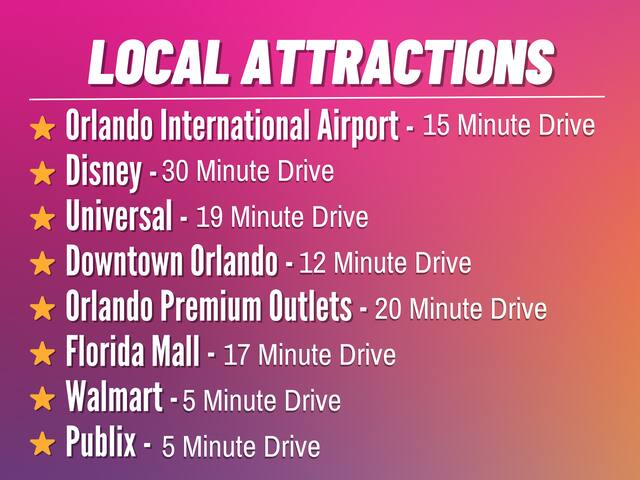 LOCAL ATTRACTIONS

★ Orlando International Airport - 15 Minute Drive
★ Disney - 30 Minute Drive
★ Universal - 19 Minute Drive
★ Downtown Orlando - 12 Minute Drive
★ Orlando Premium Outlets - 20 Minute Drive
★ Florida Mall - 17 Minute Drive
★ Walmart - 5 Minute Drive
★ Publix - 5 Minute Drive